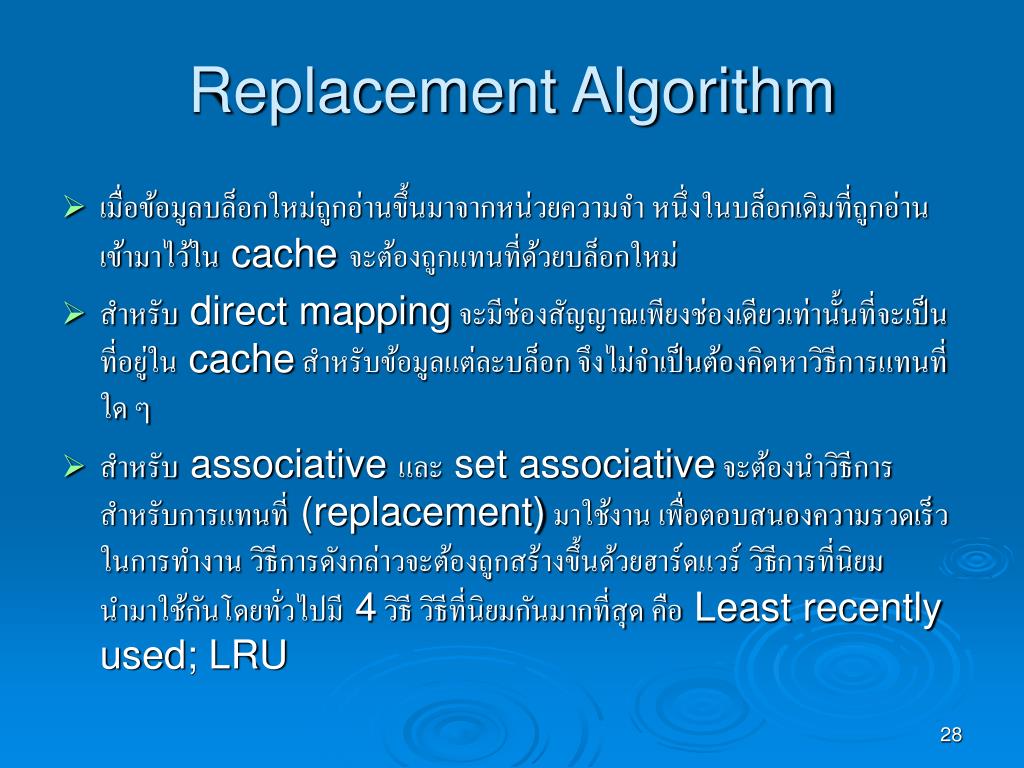 Replacement Algorithm

➢ เมื่อข้อมูลบล็อกใหม่ถูกอ่านขึ้นมาจากหน่วยความจำ หนึ่งในบล็อกเดิมที่ถูกอ่านเข้ามาไว้ใน cache จะต้องถูกแทนที่ด้วยบล็อกใหม่

➢ สำหรับ direct mapping จะมีช่องสัญญาณเพียงช่องเดียวเท่านั้นที่จะเป็นที่อยู่ใน cache สำหรับข้อมูลแต่ละบล็อก จึงไม่จำเป็นต้องคิดหาวิธีการแทนที่ใด ๆ

➢ สำหรับ associative และ set associative จะต้องนำวิธีการสำหรับการแทนที่ (replacement) มาใช้งาน เพื่อตอบสนองความรวดเร็วในการทำงาน วิธีการดังกล่าวจะต้องถูกสร้างขึ้นด้วยฮาร์ดแวร์ วิธีการที่นิยมนำมาใช้กันโดยทั่วไปมี 4 วิธี วิธีที่นิยมกันมากที่สุด คือ Least recently used; LRU

28